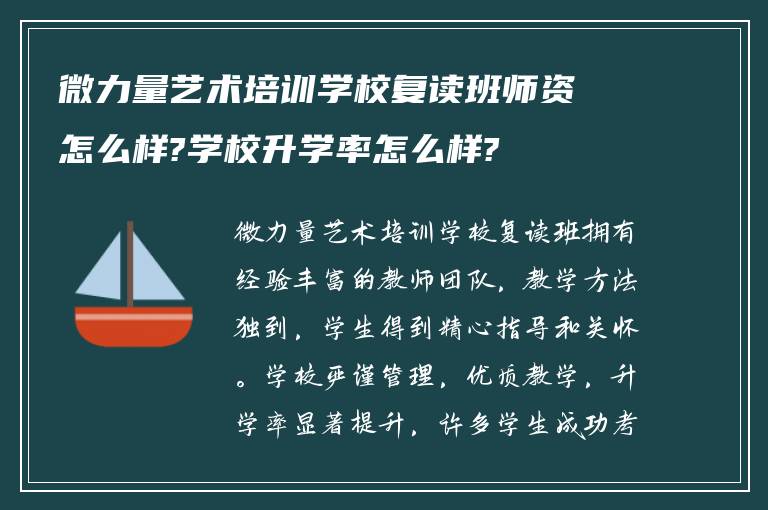 微力量艺术培训学校复读班师资怎么样?学校升学率怎么样?

微力量艺术培训学校复读班拥有经验丰富的教师团队，教学方法独到，学生得到精心指导和关怀。学校严谨管理，优质教学，升学率显著提升，许多学生成功考